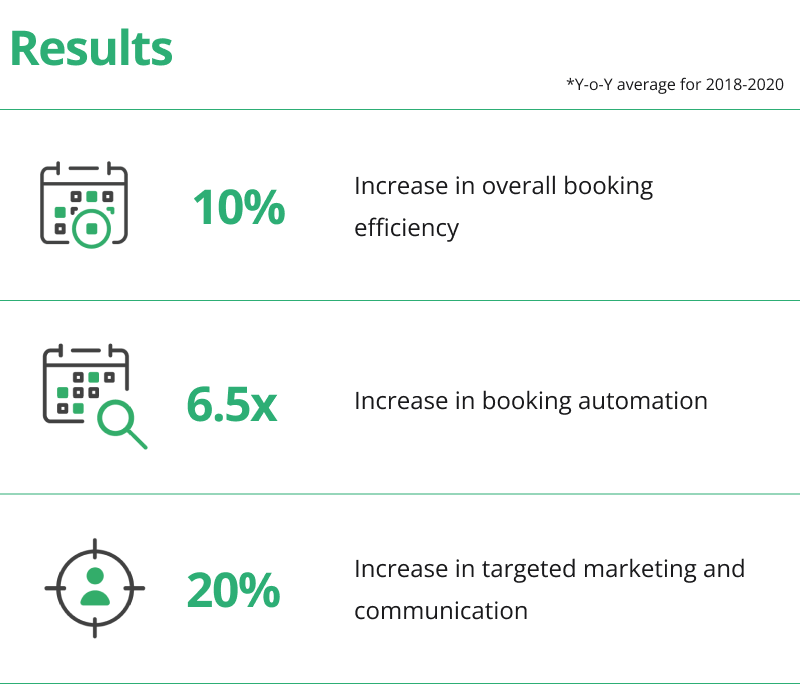 Results

*Y-o-Y average for 2018-2020

10%

Increase in overall booking efficiency

6.5x

Increase in booking automation

20%

Increase in targeted marketing and communication